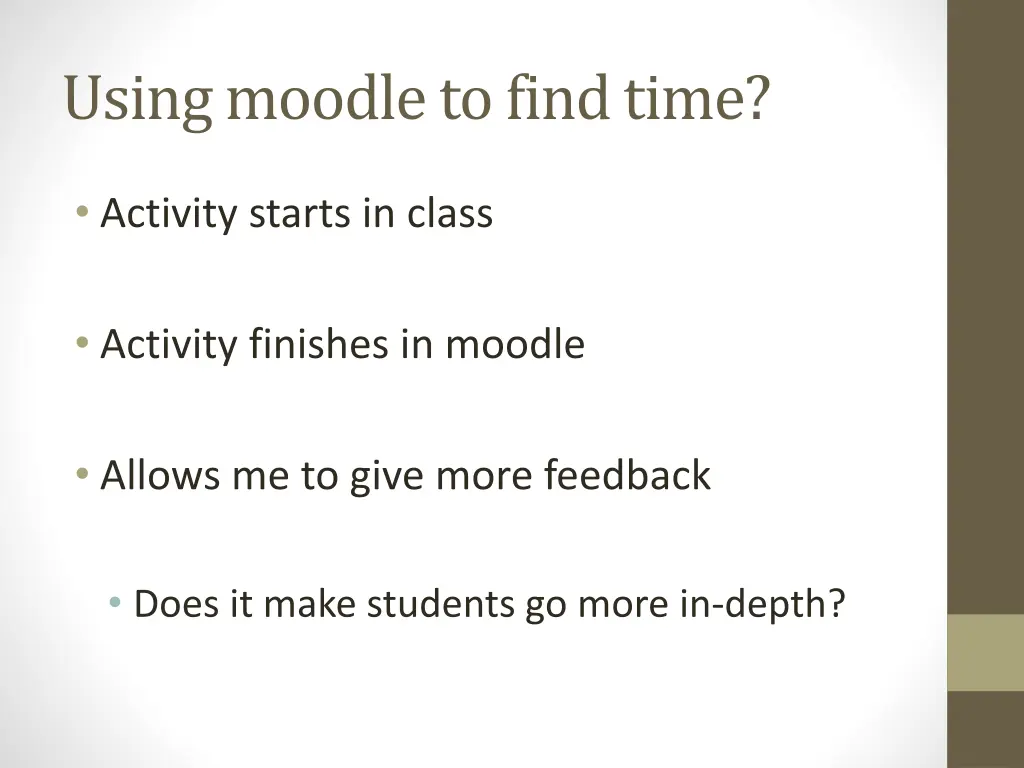 Using moodle to find time?

• Activity starts in class

• Activity finishes in moodle

• Allows me to give more feedback

• Does it make students go more in-depth?